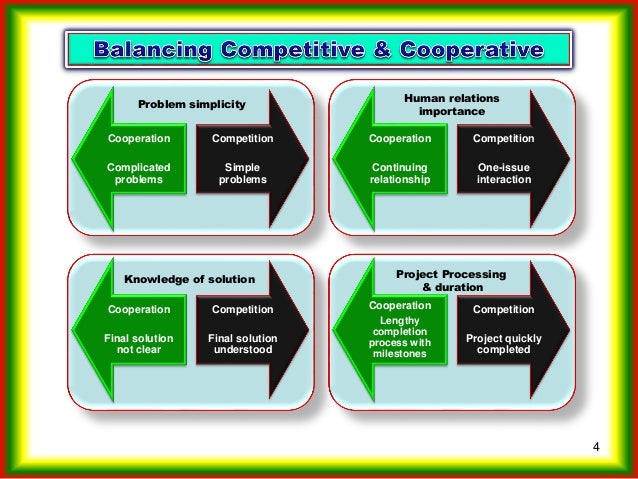 Balancing Competitive & Cooperative

Problem simplicity

Cooperation

Complicated problems

Competition

Simple problems

Human relations importance

Cooperation

Continuing relationship

Competition

One-issue interaction

Knowledge of solution

Cooperation

Final solution not clear

Competition

Final solution understood

Project Processing & duration

Cooperation

Lengthy completion process with milestones

Competition

Project quickly completed

4